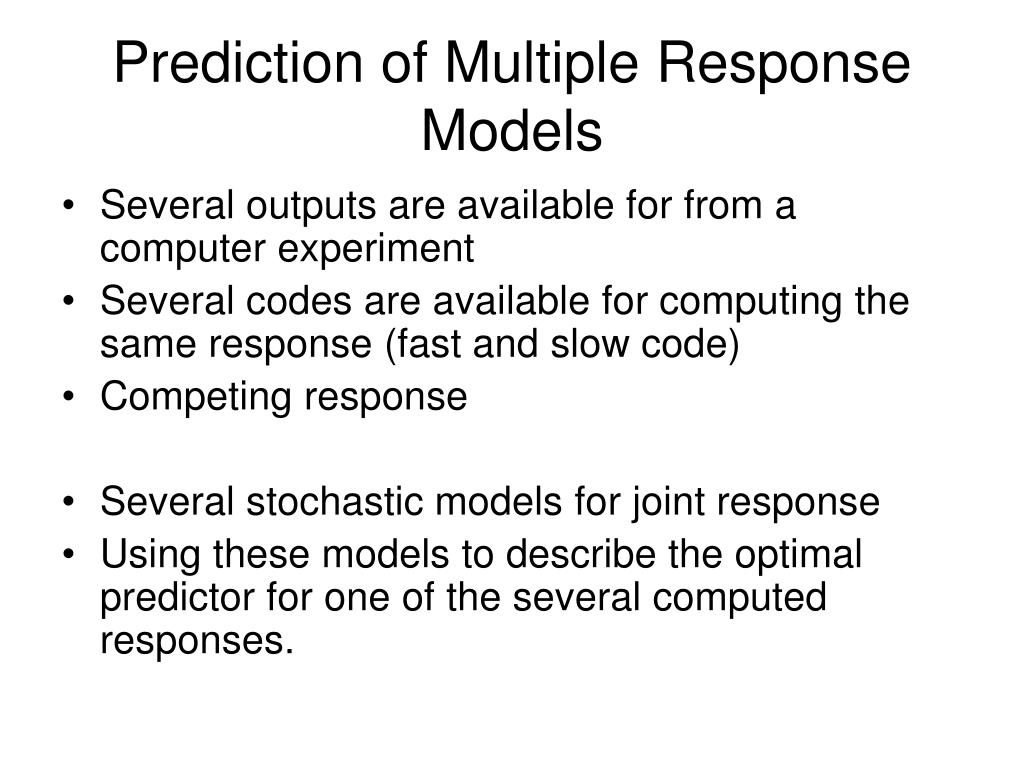 Prediction of Multiple Response Models

• Several outputs are available for from a computer experiment
• Several codes are available for computing the same response (fast and slow code)
• Competing response

• Several stochastic models for joint response
• Using these models to describe the optimal predictor for one of the several computed responses.